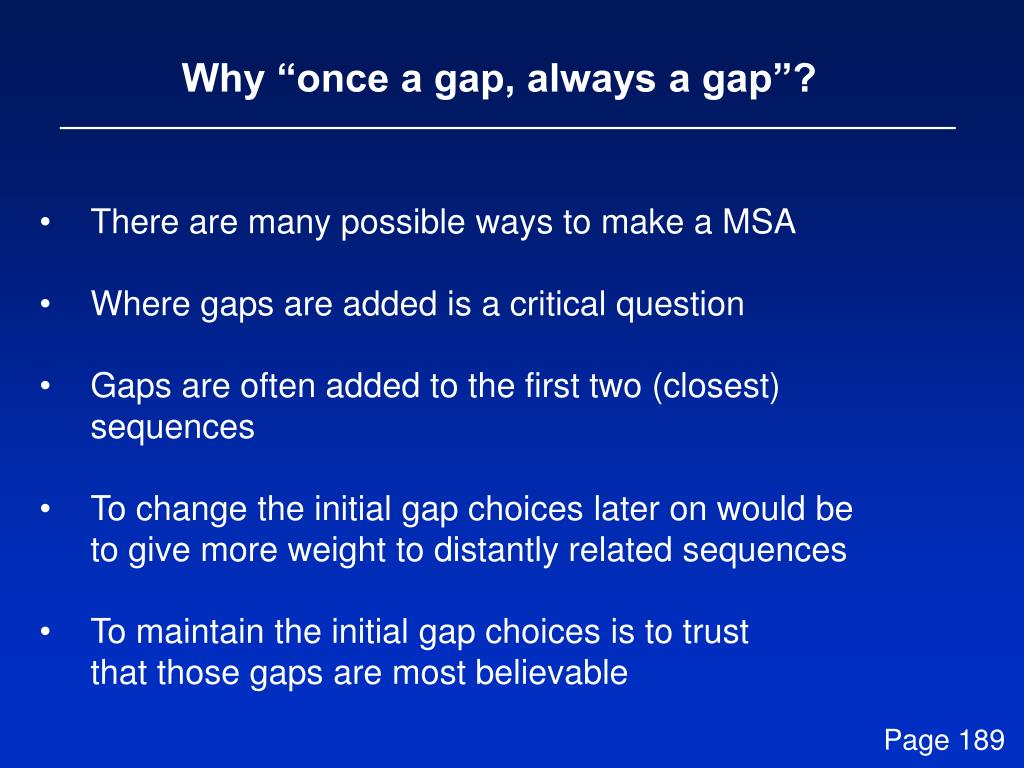 Why “once a gap, always a gap”?

• There are many possible ways to make a MSA

• Where gaps are added is a critical question

• Gaps are often added to the first two (closest) sequences

• To change the initial gap choices later on would be to give more weight to distantly related sequences

• To maintain the initial gap choices is to trust that those gaps are most believable

Page 189